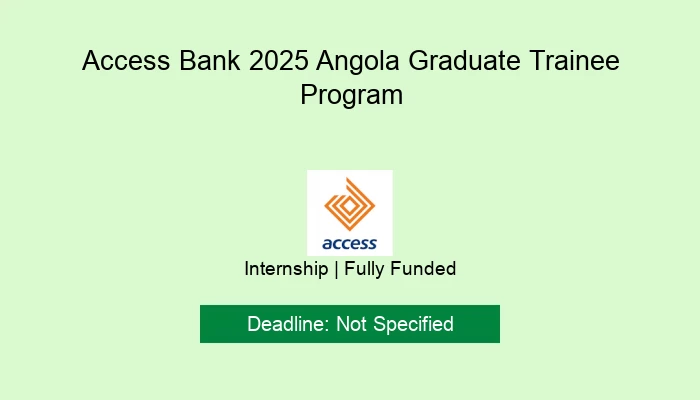 Access Bank 2025 Angola Graduate Trainee Program

access

Internship | Fully Funded

Deadline: Not Specified